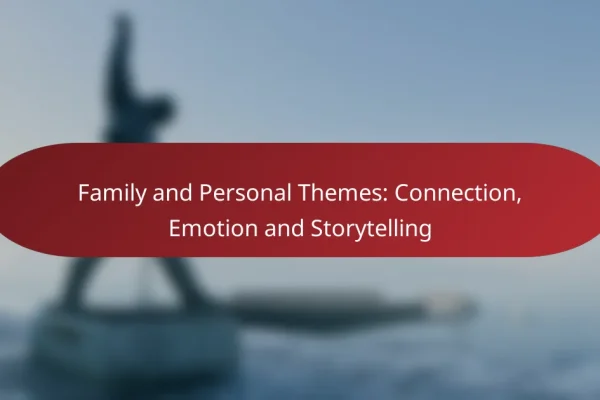 Family and Personal Themes: Connection, Emotion and Storytelling